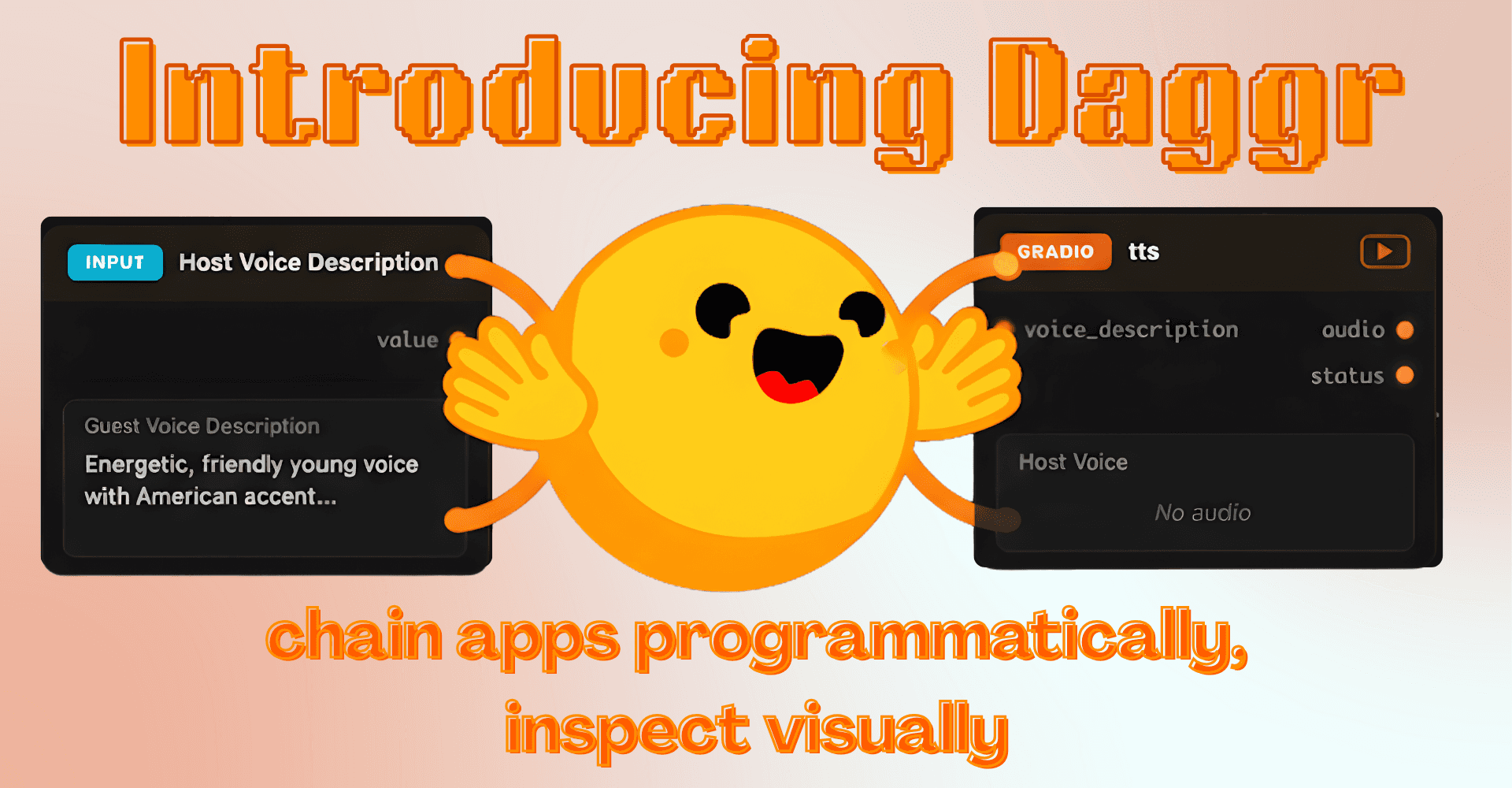 Introducing Daggr

INPUT Host Voice Description

value

Guest Voice Description

Energetic, friendly young voice with American accent...

GRADIO tts

voice_description

audio

status

Host Voice

No audio

chain apps programmatically, inspect visually